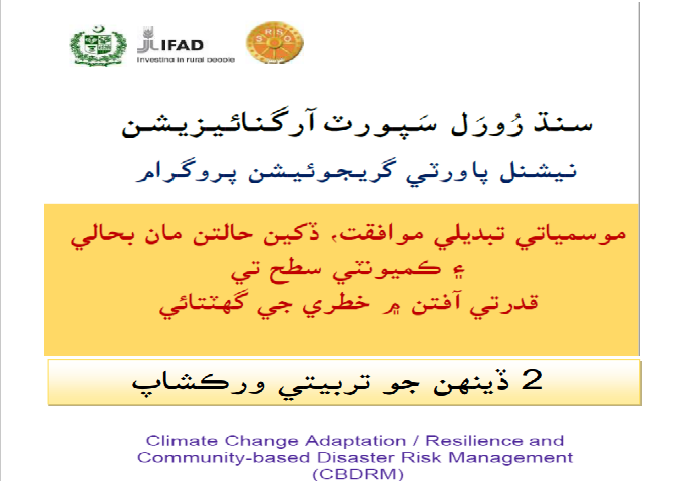 IFAD
Investing in rural people

SRSO

سنڌ رُورَل سَپورٽ آرگنائيزيشن

نيشنل پاورٽي گريجوئيشن پروگرام

موسمياتي تبديلي موافقت، ڏکين حالتن مان بحالي
۽ ڪميونٽي سطح تي
قدرتي آفتن ۾ خطري جي گهٽتائي

2 ڏينهن جو تربيتي ورڪشاپ

Climate Change Adaptation / Resilience and Community-based Disaster Risk Management (CBDRM)